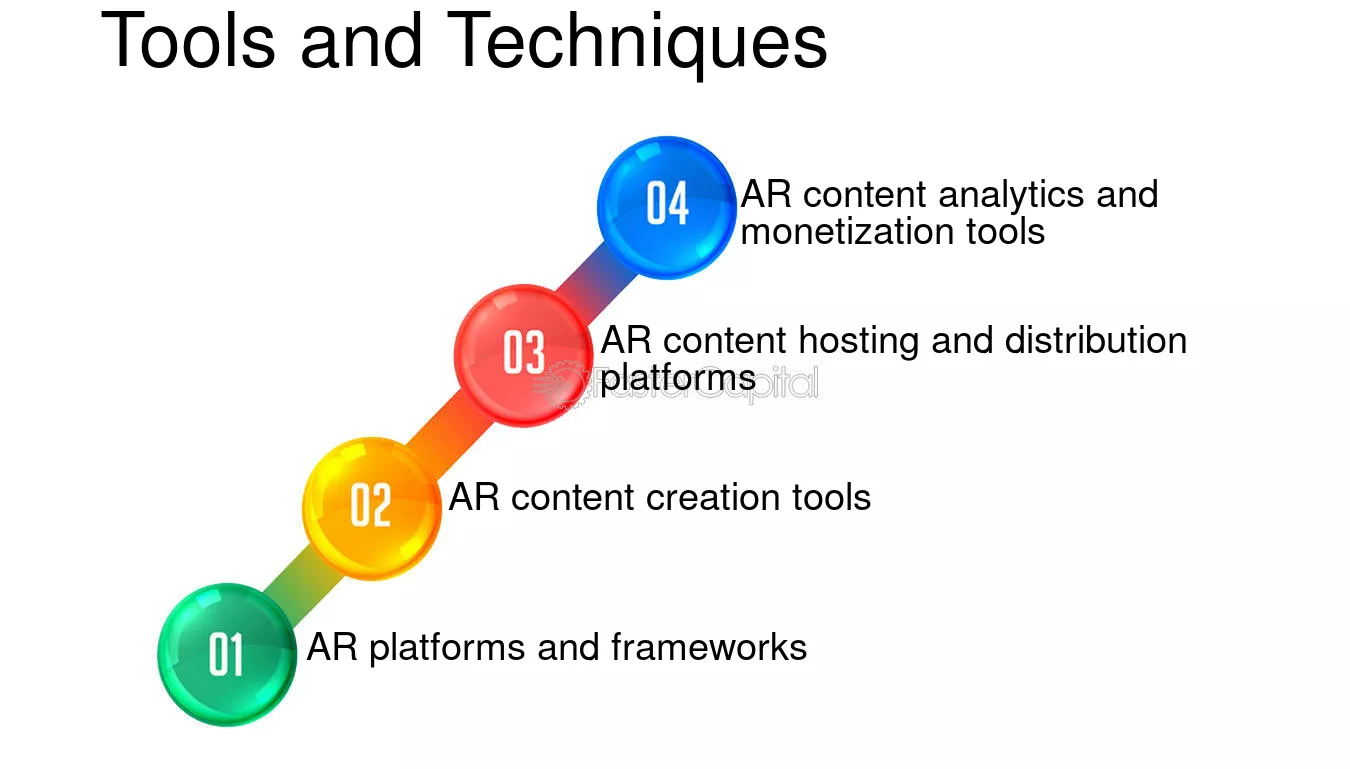 Tools and Techniques

04 AR content analytics and monetization tools

03 AR content hosting and distribution platforms

02 AR content creation tools

01 AR platforms and frameworks

FasterCapital